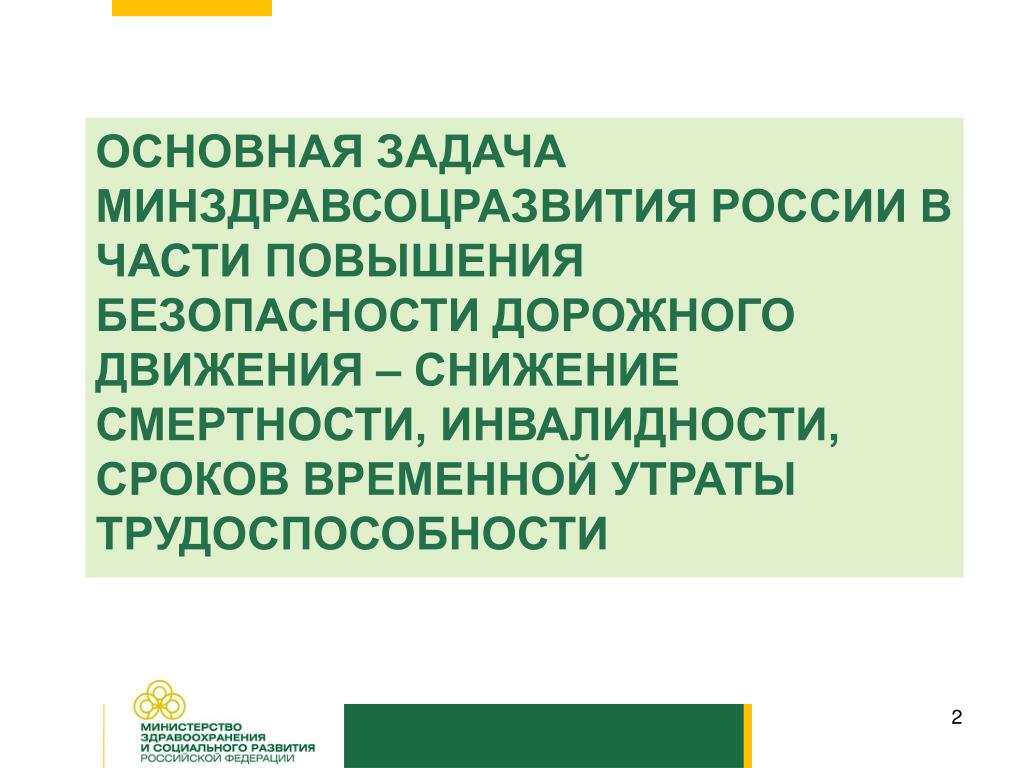 ОСНОВНАЯ ЗАДАЧА МИНЗДРАВСОЦРАЗВИТИЯ РОССИИ В ЧАСТИ ПОВЫШЕНИЯ БЕЗОПАСНОСТИ ДОРОЖНОГО ДВИЖЕНИЯ – СНИЖЕНИЕ СМЕРТНОСТИ, ИНВАЛИДНОСТИ, СРОКОВ ВРЕМЕННОЙ УТРАТЫ ТРУДОСПОСОБНОСТИ

МИНИСТЕРСТВО ЗДРАВООХРАНЕНИЯ И СОЦИАЛЬНОГО РАЗВИТИЯ РОССИЙСКОЙ ФЕДЕРАЦИИ

2